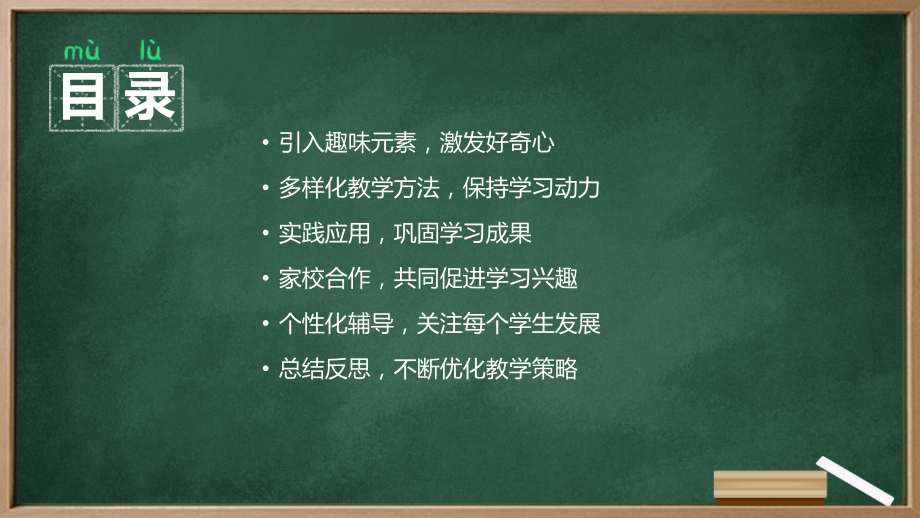 mù lù
目录

• 引入趣味元素，激发好奇心
• 多样化教学方法，保持学习动力
• 实践应用，巩固学习成果
• 家校合作，共同促进学习兴趣
• 个性化辅导，关注每个学生发展
• 总结反思，不断优化教学策略